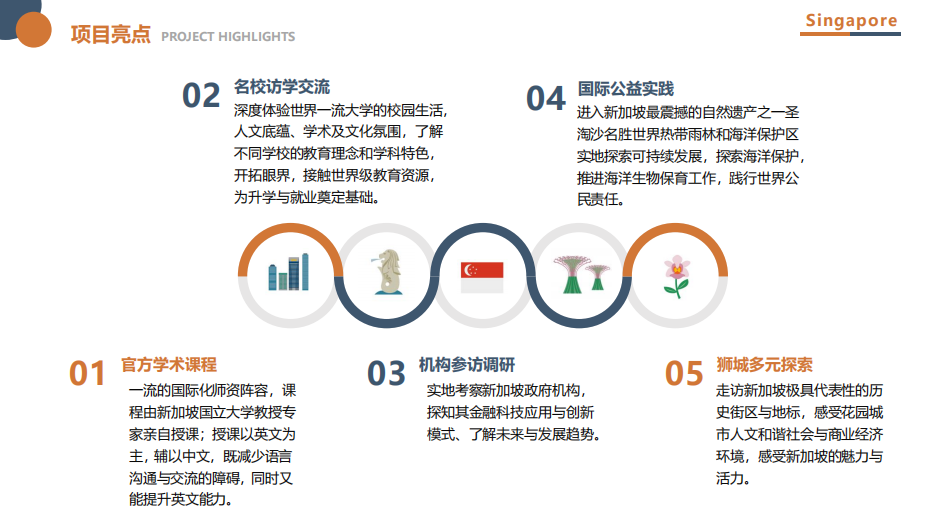 项目亮点 PROJECT HIGHLIGHTS

Singapore

02 名校访学交流
深度体验世界一流大学的校园生活，人文底蕴、学术及文化氛围，了解不同学校的教育理念和学科特色，开拓眼界，接触世界级教育资源，为升学与就业奠定基础。

04 国际公益实践
进入新加坡最震撼的自然遗产之一圣淘沙名胜世界热带雨林和海洋保护区实地探索可持续发展，探索海洋保护，推进海洋生物保育工作，践行世界公民责任。

01 官方学术课程
一流的国际化师资阵容，课程由新加坡国立大学教授专家亲自授课；授课以英文为主，辅以中文，既减少语言沟通与交流的障碍，同时又能提升英文能力。

03 机构参访调研
实地考察新加坡政府机构，探知其金融科技应用与创新模式、了解未来与发展趋势。

05 狮城多元探索
走访新加坡极具代表性的历史街区与地标，感受花园城市人文和谐社会与商业经济环境，感受新加坡的魅力与活力。